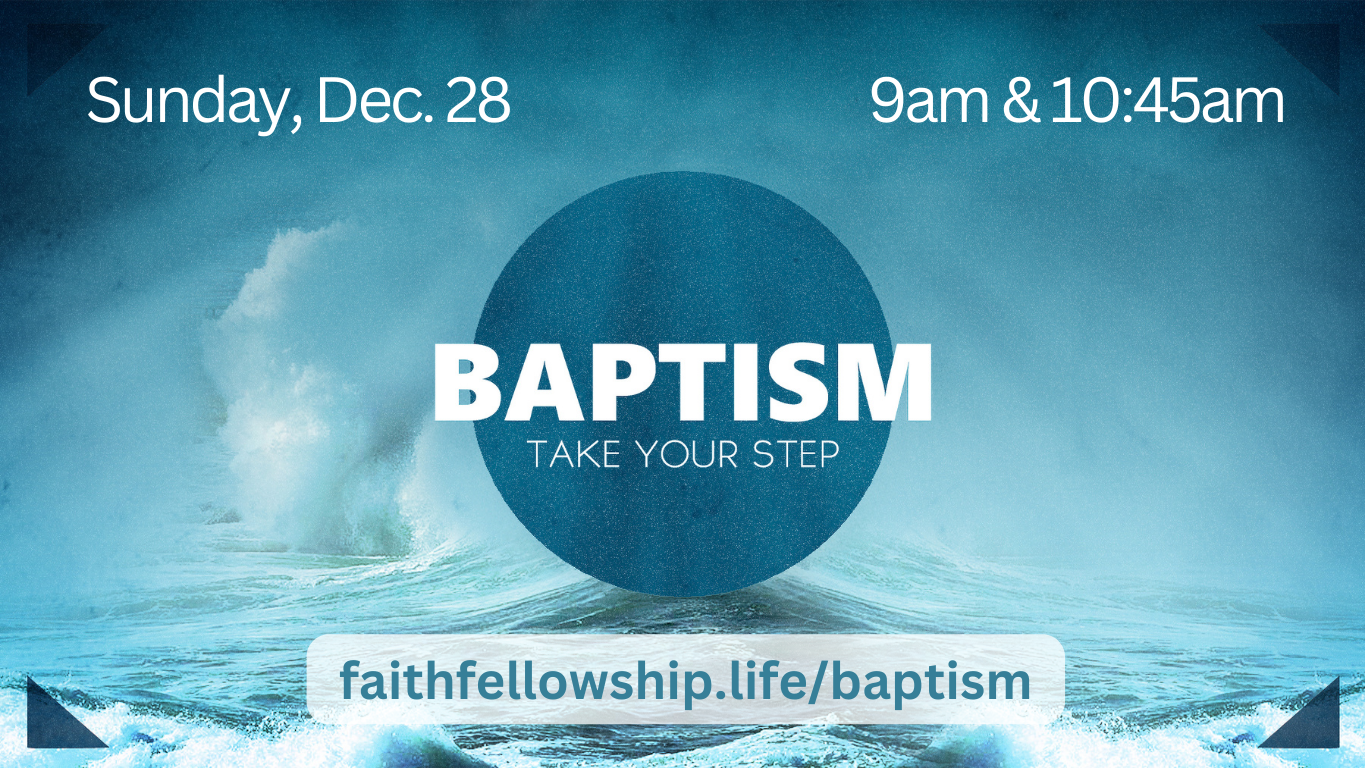 Sunday, Dec. 28

9am & 10:45am

BAPTISM

TAKE YOUR STEP

faithfellowship.life/baptism